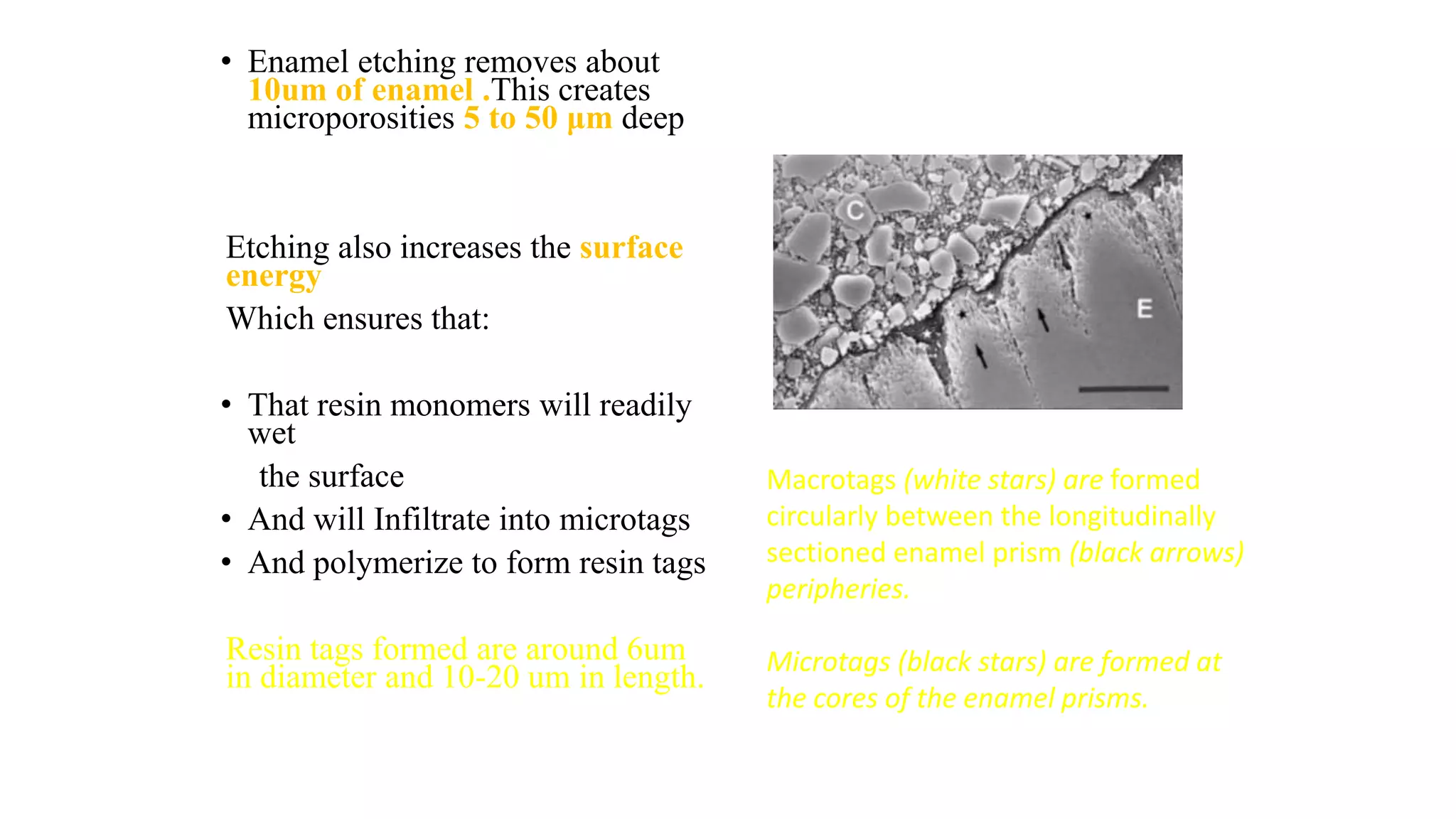 • Enamel etching removes about 10um of enamel .This creates microporosities 5 to 50 µm deep

Etching also increases the surface energy

Which ensures that:

• That resin monomers will readily wet

the surface

• And will Infiltrate into microtags

• And polymerize to form resin tags

Resin tags formed are around 6um in diameter and 10-20 um in length.

C

E

Macrotags (white stars) are formed circularly between the longitudinally sectioned enamel prism (black arrows) peripheries.

Microtags (black stars) are formed at the cores of the enamel prisms.